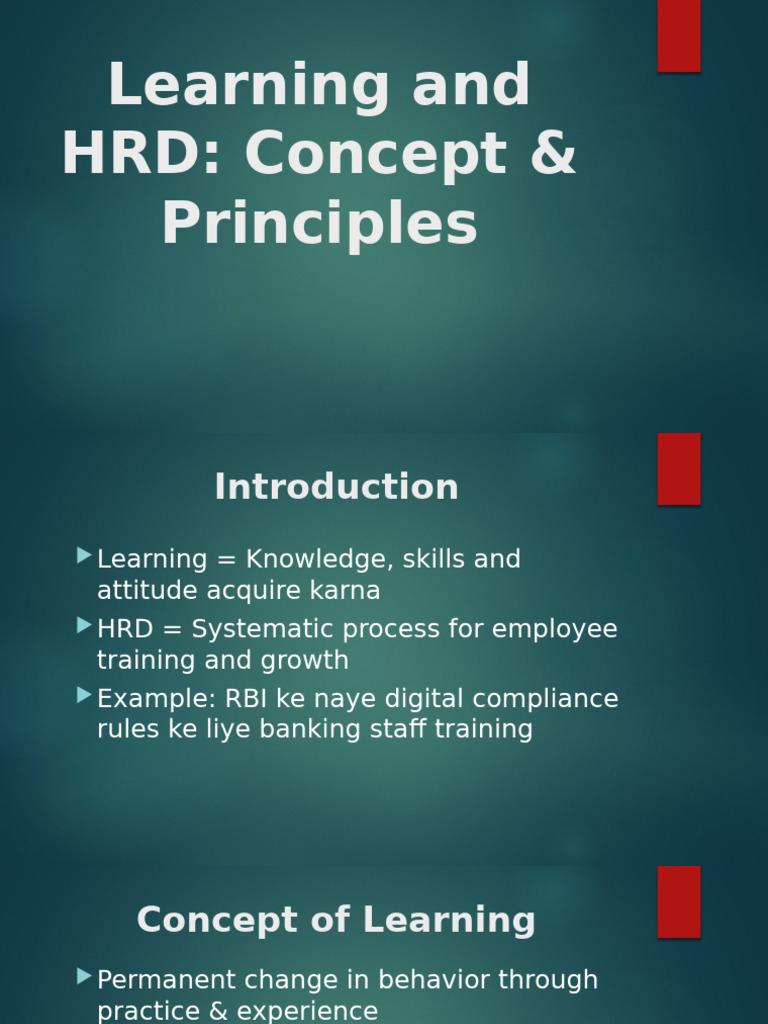 Learning and HRD: Concept & Principles

Introduction

Learning = Knowledge, skills and attitude acquire karna

HRD = Systematic process for employee training and growth

Example: RBI ke naye digital compliance rules ke liye banking staff training

Concept of Learning

Permanent change in behavior through practice & experience